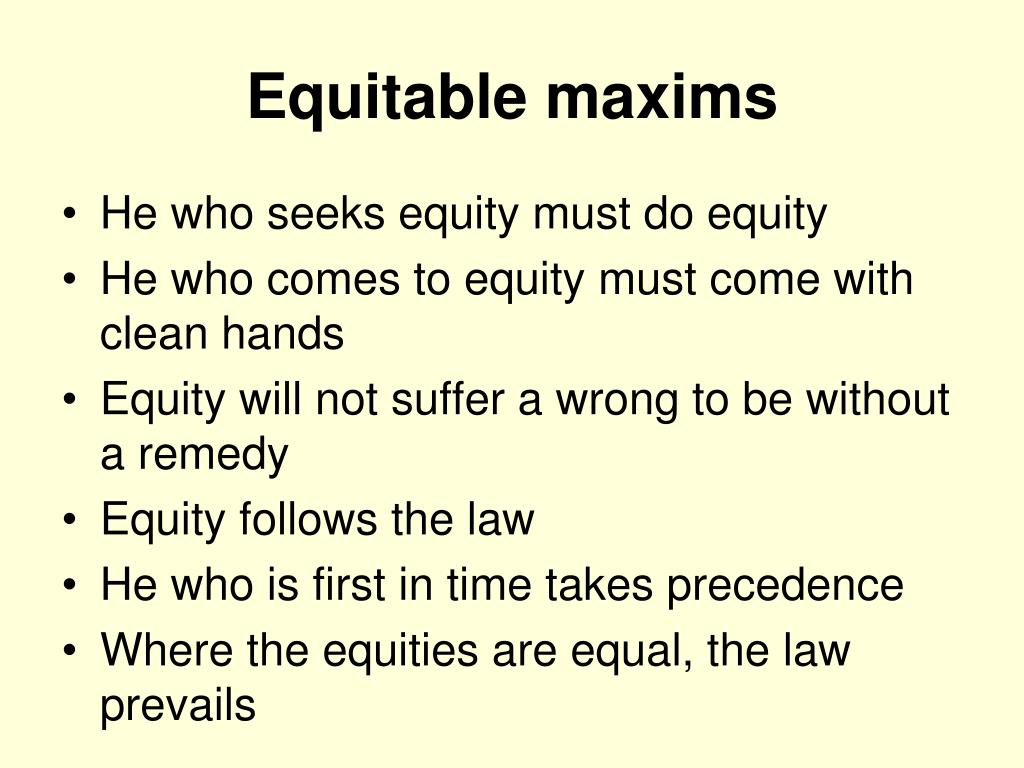 Equitable maxims

• He who seeks equity must do equity
• He who comes to equity must come with clean hands
• Equity will not suffer a wrong to be without a remedy
• Equity follows the law
• He who is first in time takes precedence
• Where the equities are equal, the law prevails